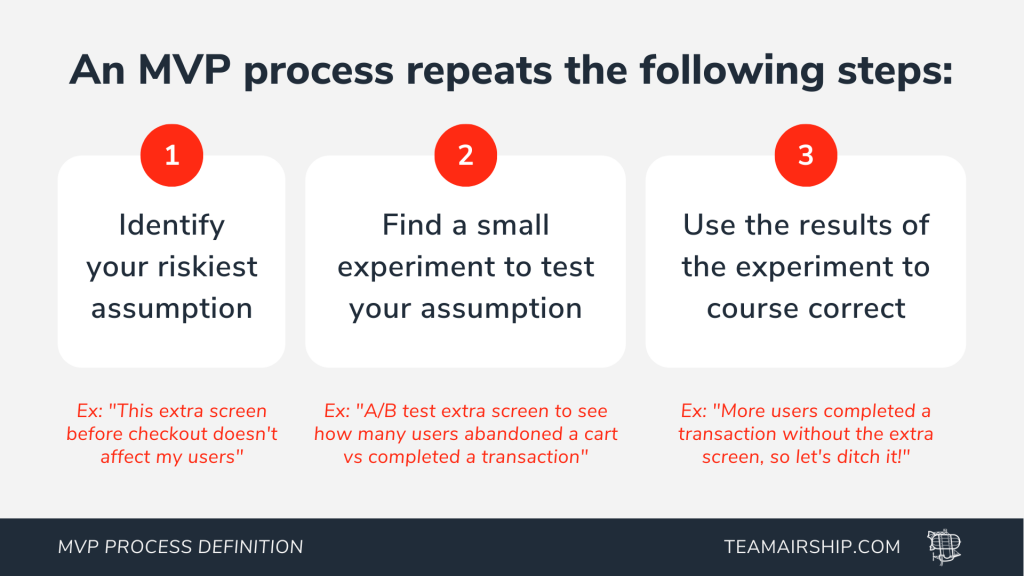 An MVP process repeats the following steps:

1

Identify your riskiest assumption

Ex: "This extra screen before checkout doesn't affect my users"

2

Find a small experiment to test your assumption

Ex: "A/B test extra screen to see how many users abandoned a cart vs completed a transaction"

3

Use the results of the experiment to course correct

Ex: "More users completed a transaction without the extra screen, so let's ditch it!"

MVP PROCESS DEFINITION

TEAMAIRSHIP.COM